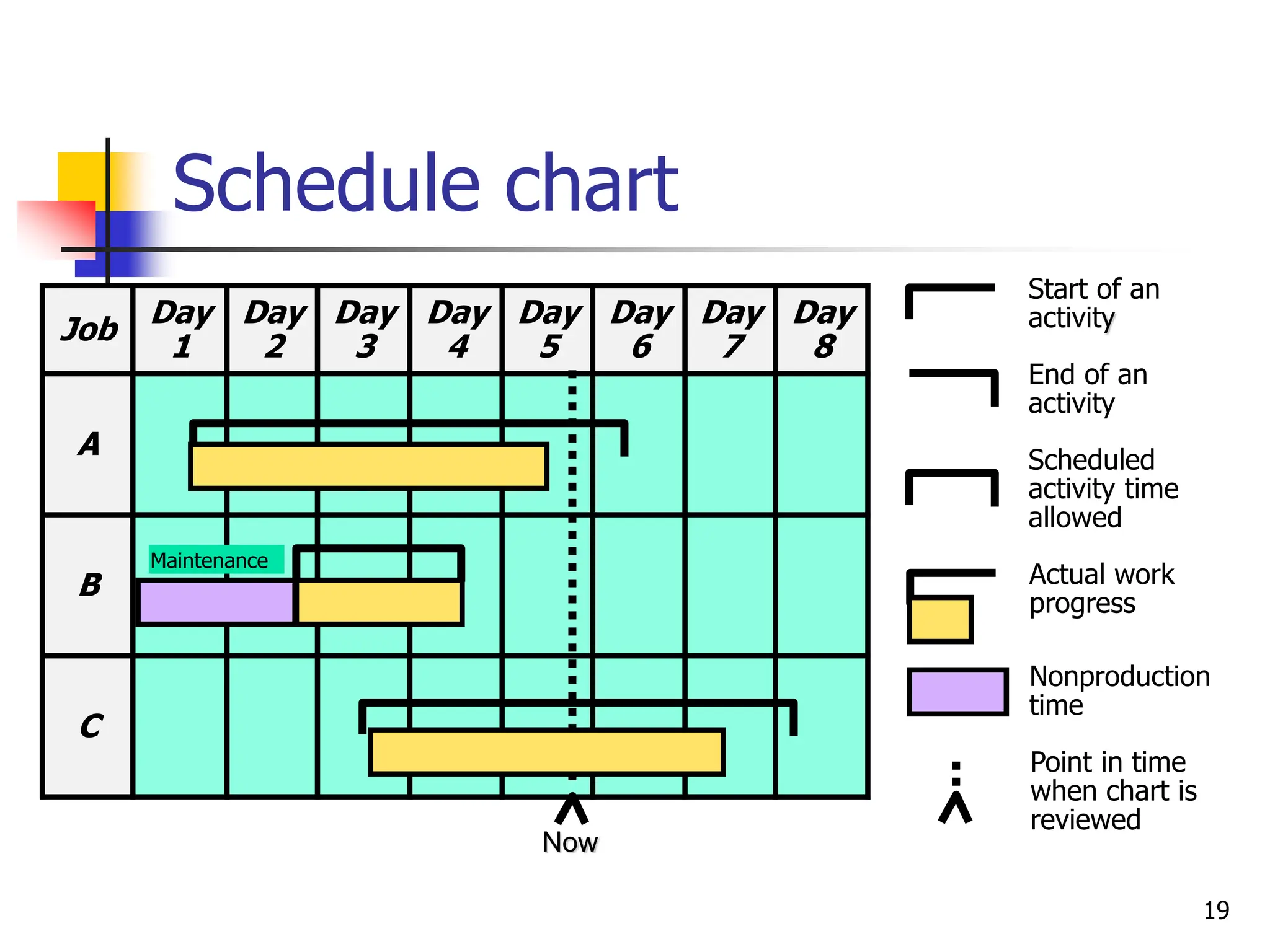 Schedule chart

| Job | Day 1 | Day 2 | Day 3 | Day 4 | Day 5 | Day 6 | Day 7 | Day 8 |
|---|---|---|---|---|---|---|---|---|
| A | | | | | | | | |
| B | Maintenance | | | | | | | |
| C | | | | | | | | |

Now

Start of an activity

End of an activity

Scheduled activity time allowed

Actual work progress

Nonproduction time

Point in time when chart is reviewed

19